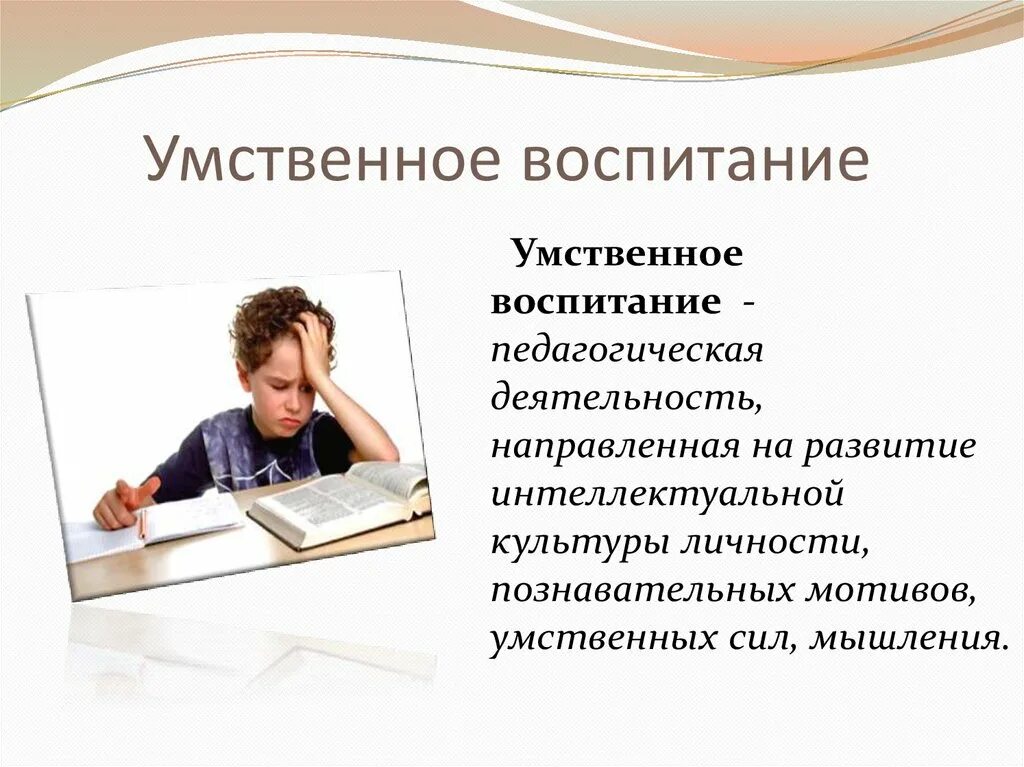 Умственное воспитание

Умственное воспитание - педагогическая деятельность, направленная на развитие интеллектуальной культуры личности, познавательных мотивов, умственных сил, мышления.